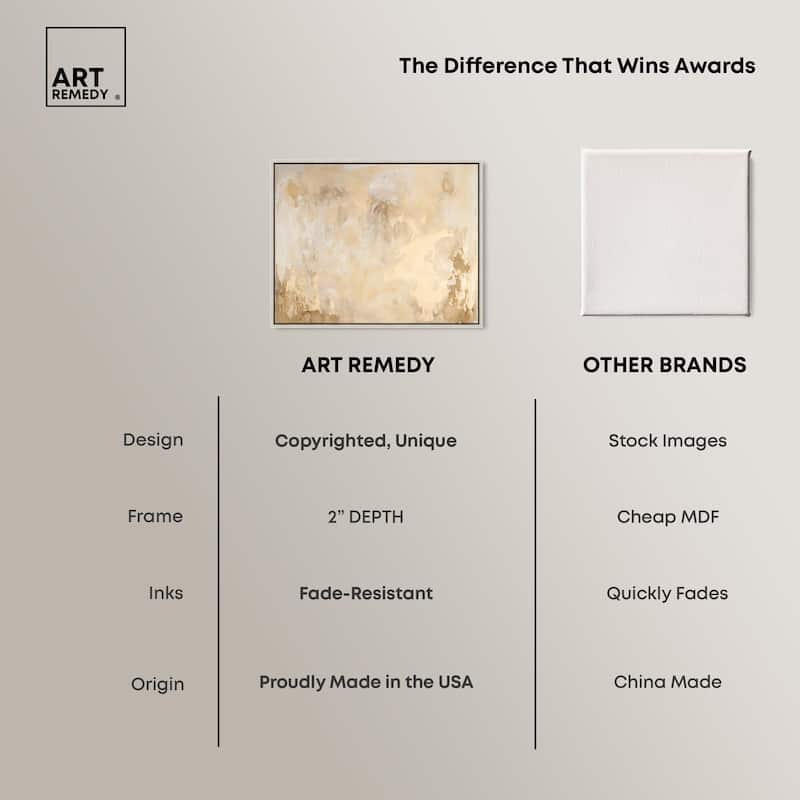 ART REMEDY ®

The Difference That Wins Awards

| | ART REMEDY | OTHER BRANDS |
|---|---|---|
| Design | Copyrighted, Unique | Stock Images |
| Frame | 2" DEPTH | Cheap MDF |
| Inks | Fade-Resistant | Quickly Fades |
| Origin | Proudly Made in the USA | China Made |